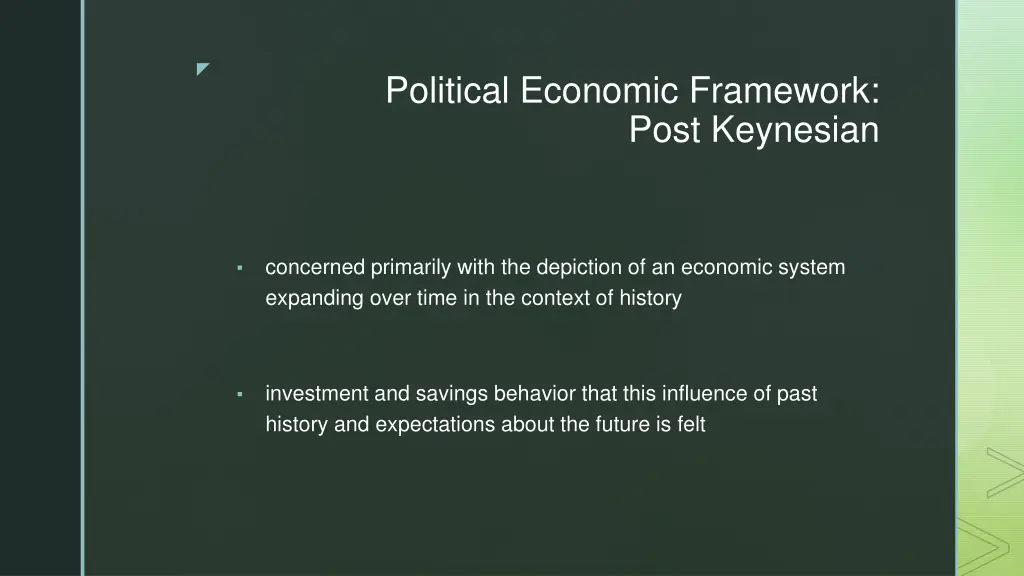 Political Economic Framework: Post Keynesian

▪ concerned primarily with the depiction of an economic system expanding over time in the context of history

▪ investment and savings behavior that this influence of past history and expectations about the future is felt